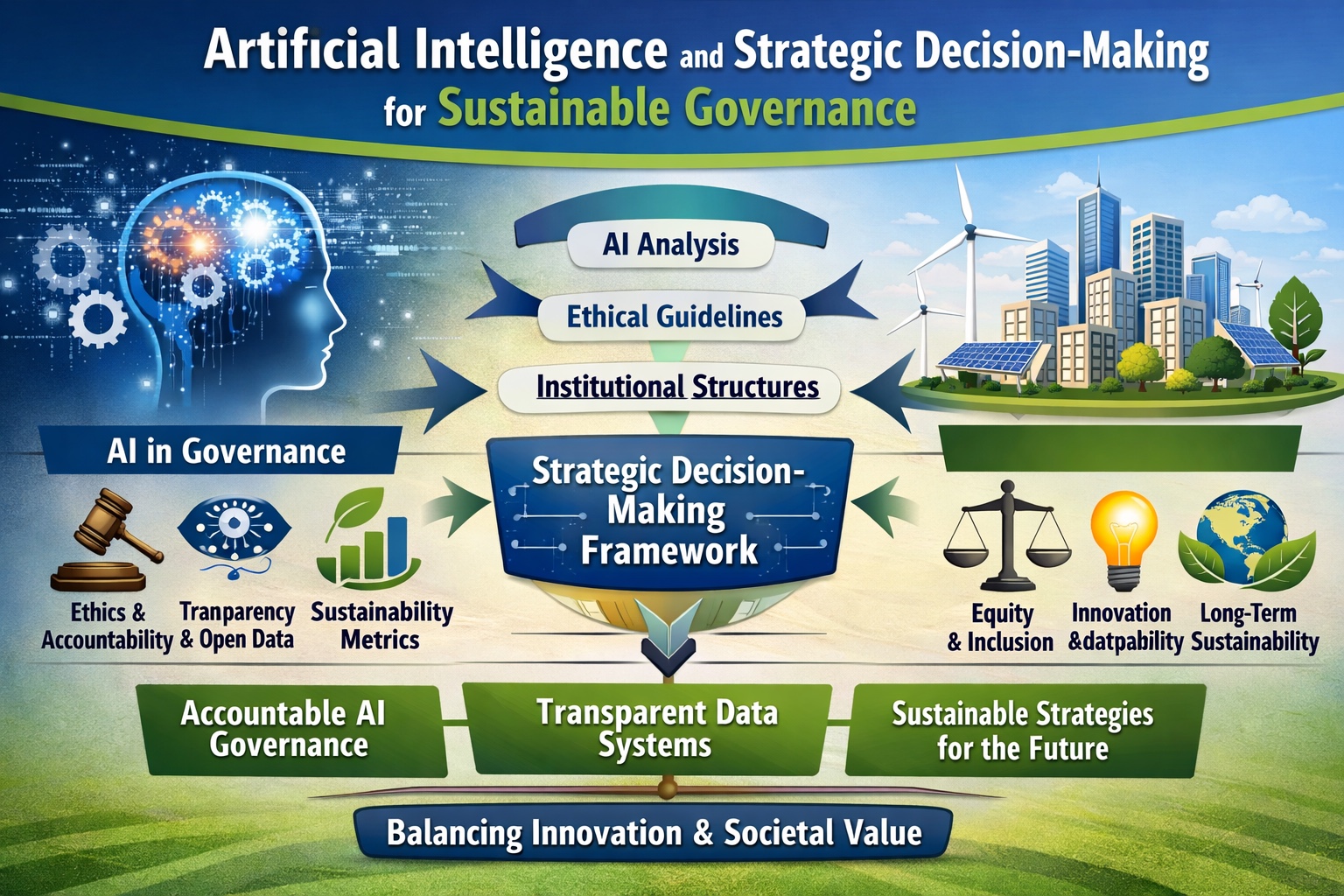 Artificial Intelligence and Strategic Decision-Making for Sustainable Governance

AI Analysis

Ethical Guidelines

Institutional Structures

AI in Governance

Strategic Decision-Making Framework

Ethics & Accountability

Tranparency & Open Data

Sustainability Metrics

Equity & Inclusion

Innovation &datpability

Long-Term Sustainability

Accountable AI Governance

Transparent Data Systems

Sustainable Strategies for the Future

Balancing Innovation & Societal Value